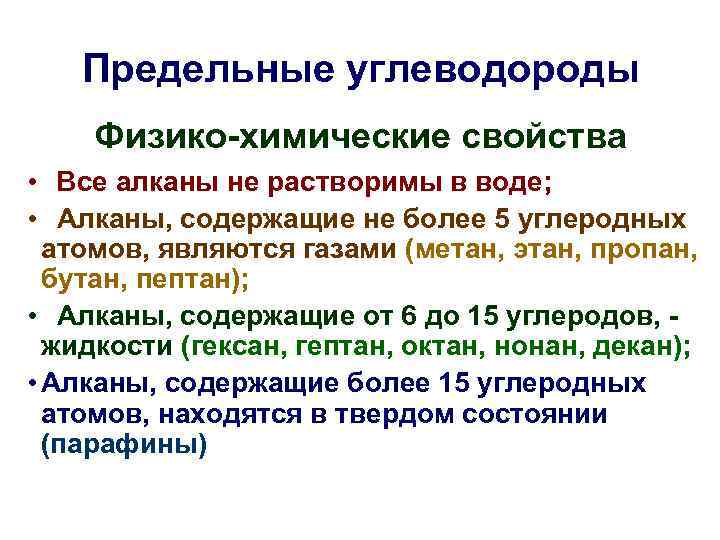 Предельные углеводороды

Физико-химические свойства

• Все алканы не растворимы в воде;

• Алканы, содержащие не более 5 углеродных атомов, являются газами (метан, этан, пропан, бутан, пептан);

• Алканы, содержащие от 6 до 15 углеродов, - жидкости (гексан, гептан, октан, нонан, декан);

• Алканы, содержащие более 15 углеродных атомов, находятся в твердом состоянии (парафины)